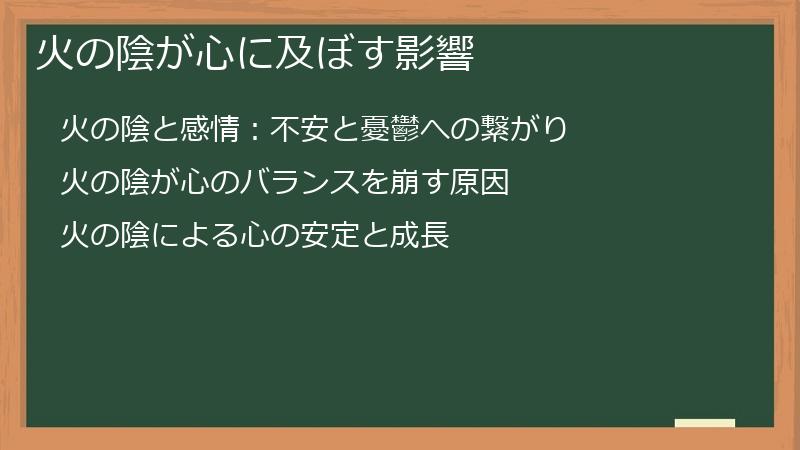 火の陰が心に及ぼす影響

火の陰と感情：不安と憂鬱への繋がり

火の陰が心のバランスを崩す原因

火の陰による心の安定と成長